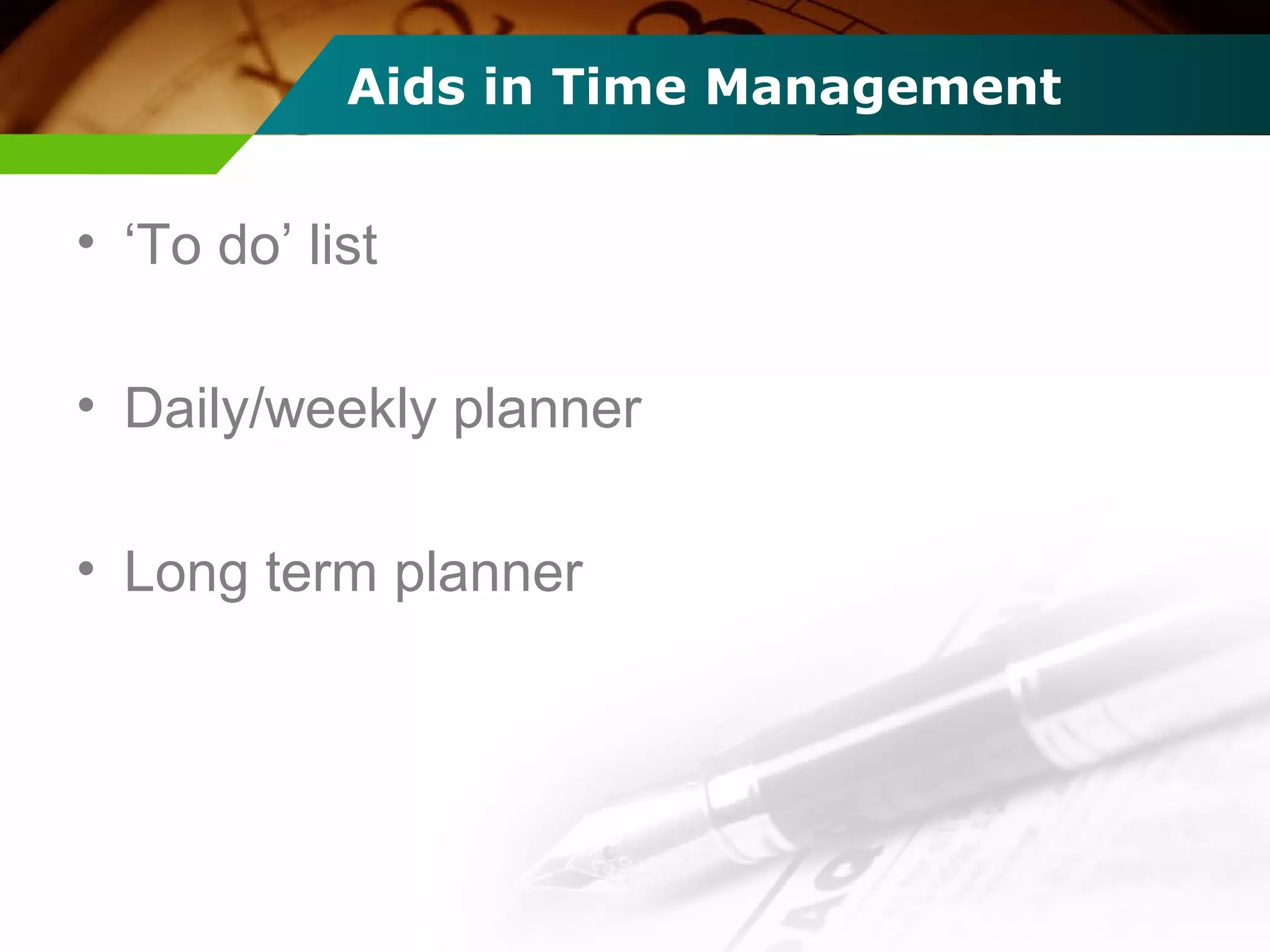 Aids in Time Management

• ‘To do’ list

• Daily/weekly planner

• Long term planner